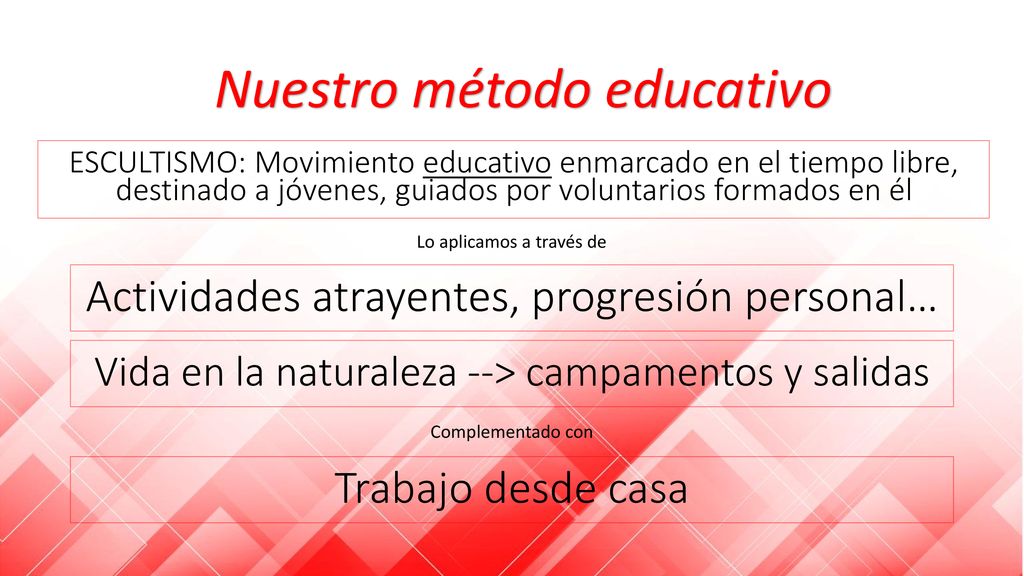 Nuestro método educativo

ESCULTISMO: Movimiento educativo enmarcado en el tiempo libre, destinado a jóvenes, guiados por voluntarios formados en él

Lo aplicamos a través de

Actividades atrayentes, progresión personal…

Vida en la naturaleza --> campamentos y salidas

Complementado con

Trabajo desde casa